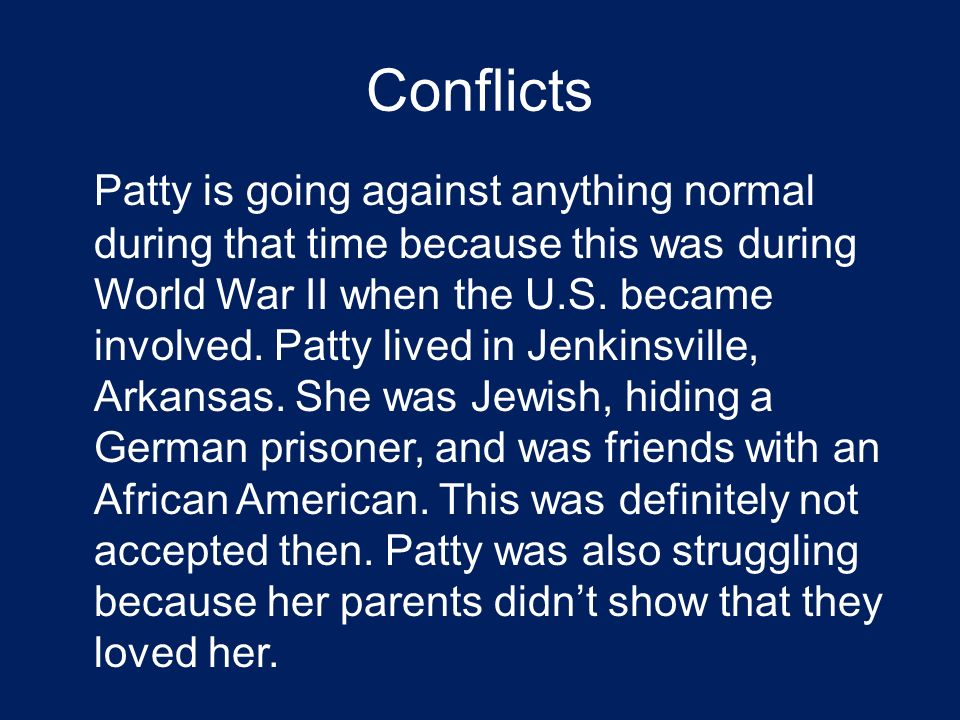 Conflicts

Patty is going against anything normal during that time because this was during World War II when the U.S. became involved. Patty lived in Jenkinsville, Arkansas. She was Jewish, hiding a German prisoner, and was friends with an African American. This was definitely not accepted then. Patty was also struggling because her parents didn’t show that they loved her.